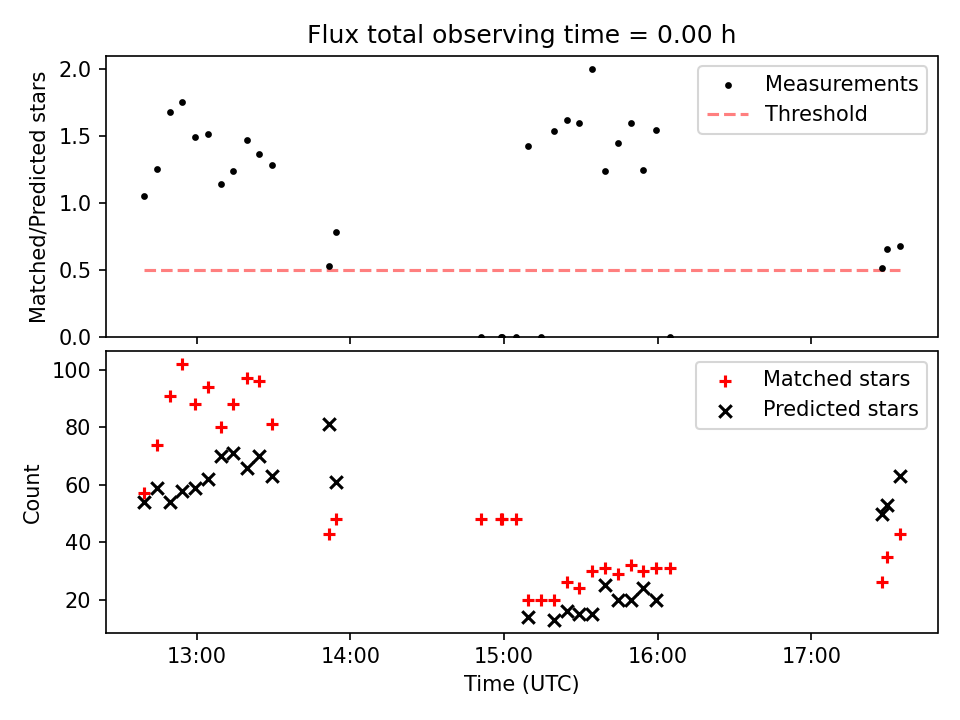 Flux total observing time = 0.00 h

Matched/Predicted stars

2.0
1.5
1.0
0.5
0.0

Measurements
Threshold

Count

100
80
60
40
20

Matched stars
Predicted stars

13:00
14:00
15:00
16:00
17:00

Time (UTC)